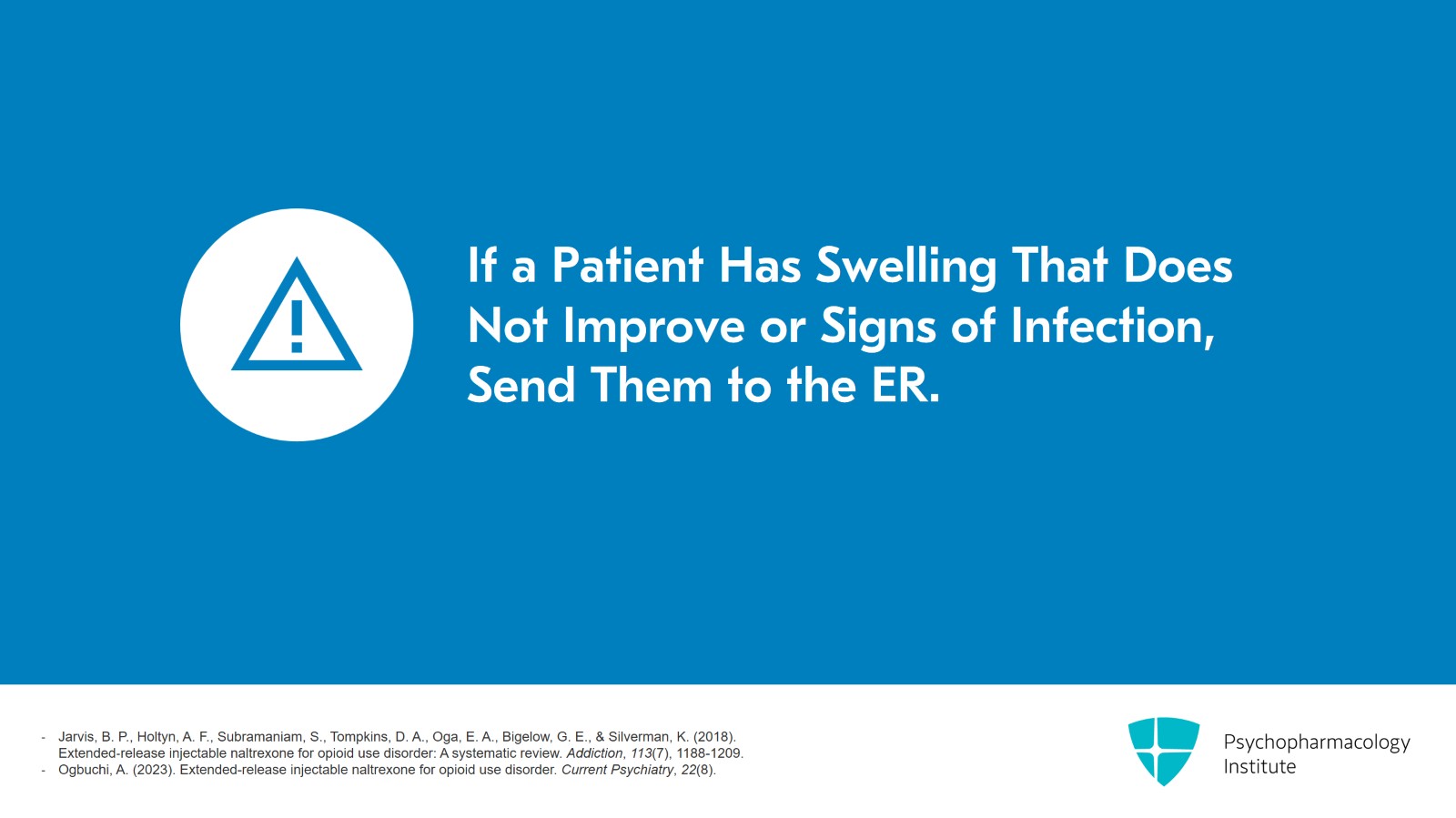 If a Patient Has Swelling That Does Not Improve or Signs of Infection, Send Them to the ER.

- Jarvis, B. P., Holtyn, A. F., Subramaniam, S., Tompkins, D. A., Oga, E. A., Bigelow, G. E., & Silverman, K. (2018). Extended-release injectable naltrexone for opioid use disorder: A systematic review. Addiction, 113(7), 1188-1209.
- Ogbuchi, A. (2023). Extended-release injectable naltrexone for opioid use disorder. Current Psychiatry, 22(8).

Psychopharmacology Institute